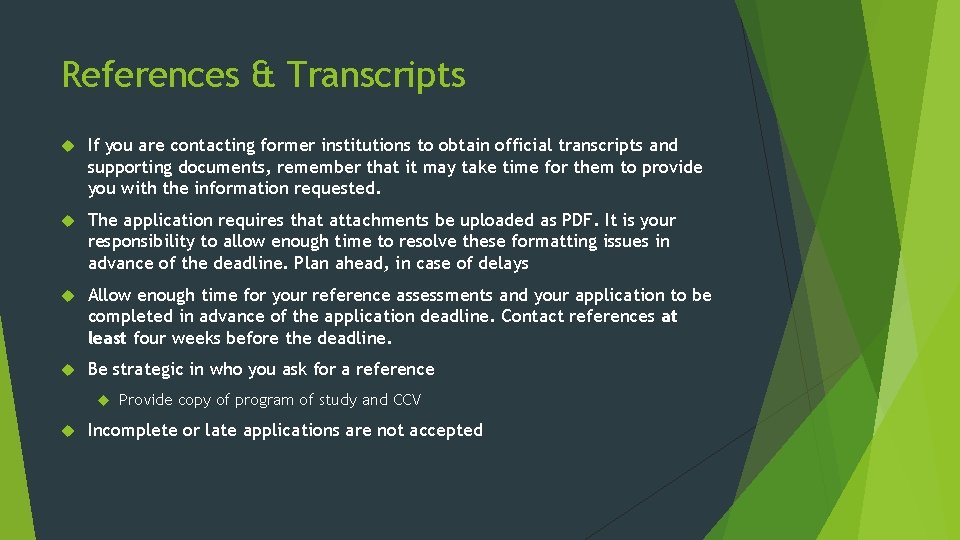 References & Transcripts

If you are contacting former institutions to obtain official transcripts and supporting documents, remember that it may take time for them to provide you with the information requested.

The application requires that attachments be uploaded as PDF. It is your responsibility to allow enough time to resolve these formatting issues in advance of the deadline. Plan ahead, in case of delays

Allow enough time for your reference assessments and your application to be completed in advance of the application deadline. Contact references at least four weeks before the deadline.

Be strategic in who you ask for a reference

Provide copy of program of study and CCV

Incomplete or late applications are not accepted